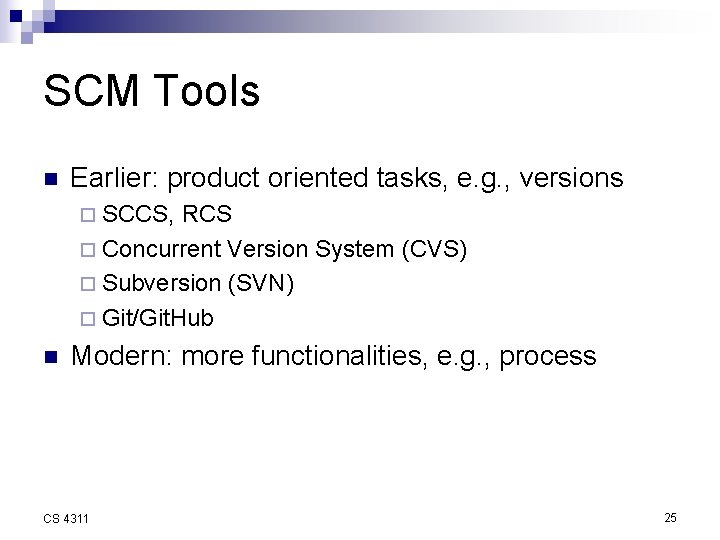 SCM Tools

Earlier: product oriented tasks, e.g., versions

SCCS, RCS

Concurrent Version System (CVS)

Subversion (SVN)

Git/GitHub

Modern: more functionalities, e.g., process

CS 4311

25